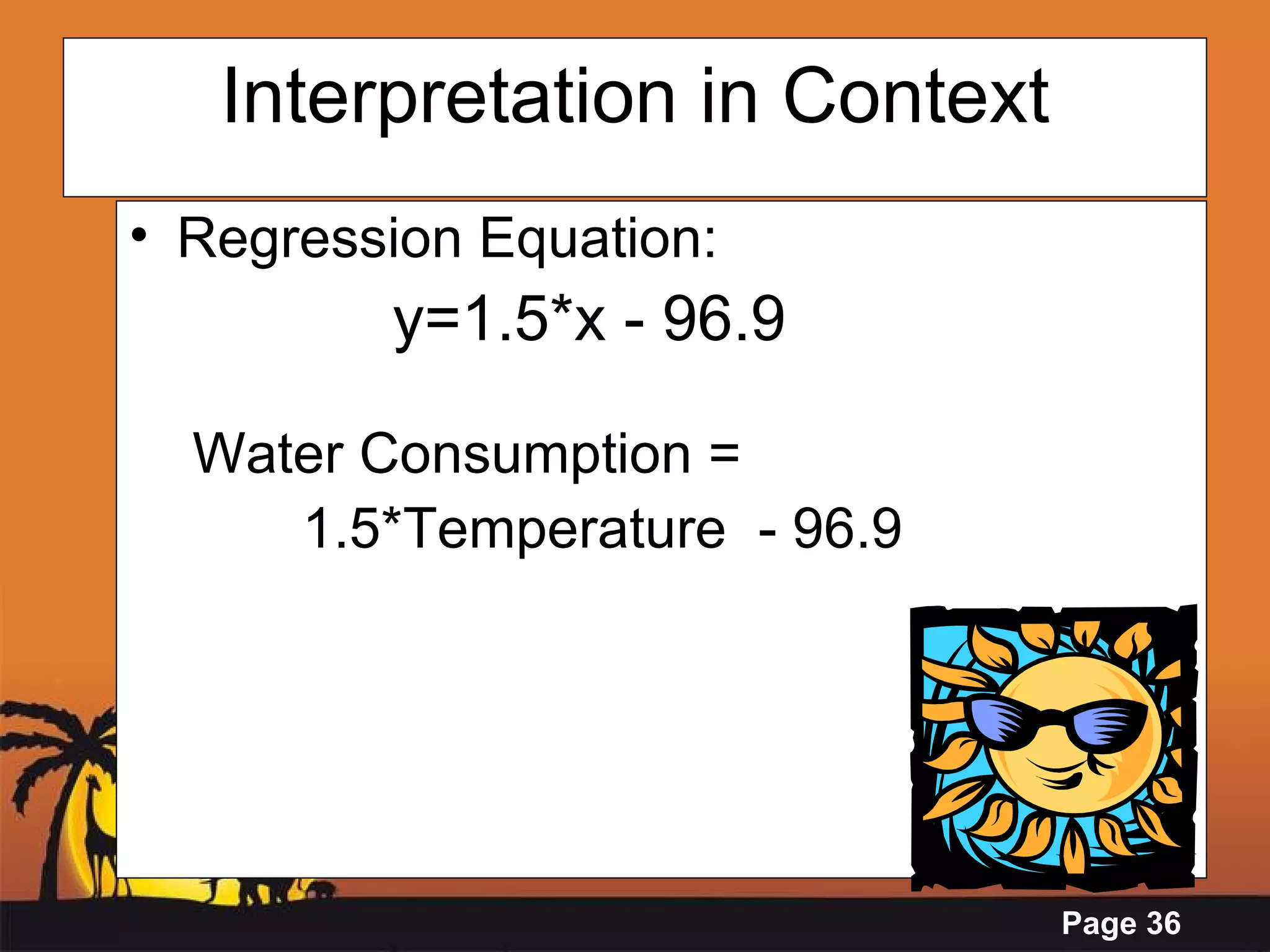 Interpretation in Context

• Regression Equation:

$y=1.5*x - 96.9$

Water Consumption =
1.5*Temperature - 96.9

Page 36